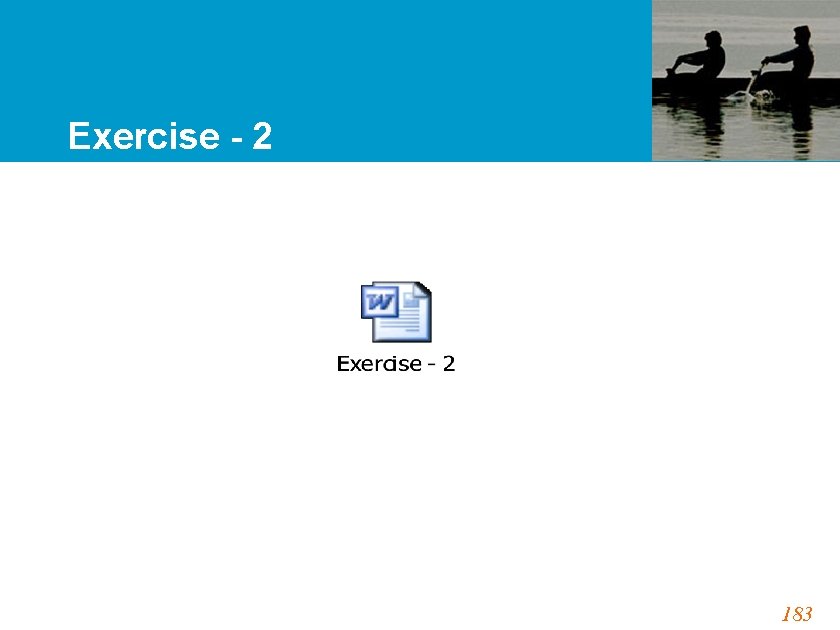 Exercise - 2

W

Exercise - 2

183